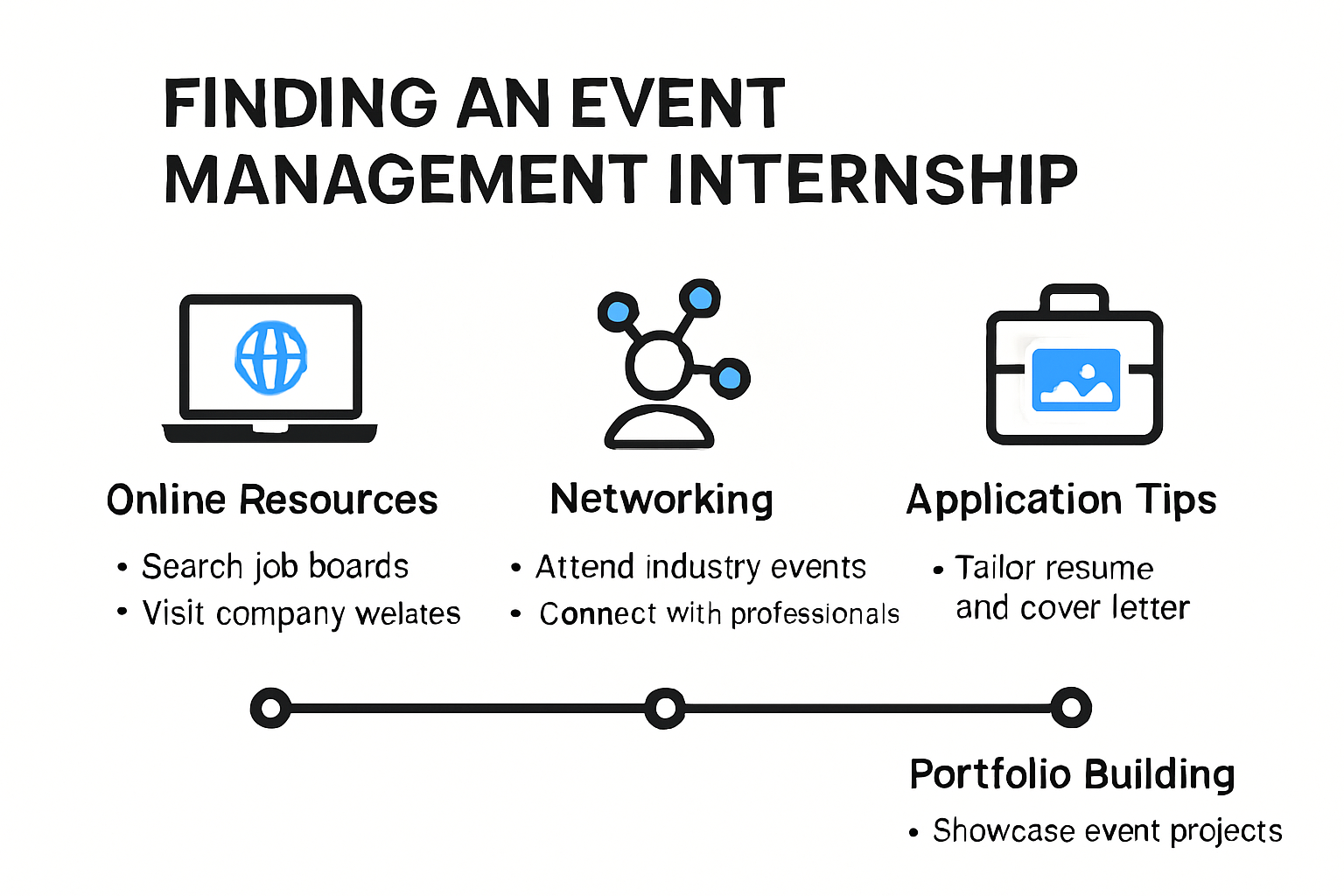 FINDING AN EVENT MANAGEMENT INTERNSHIP

Online Resources

• Search job boards
• Visit company welates

Networking

• Attend industry events
• Connect with professionals

Application Tips

• Tailor resume and cover letter

Portfolio Building

• Showcase event projects